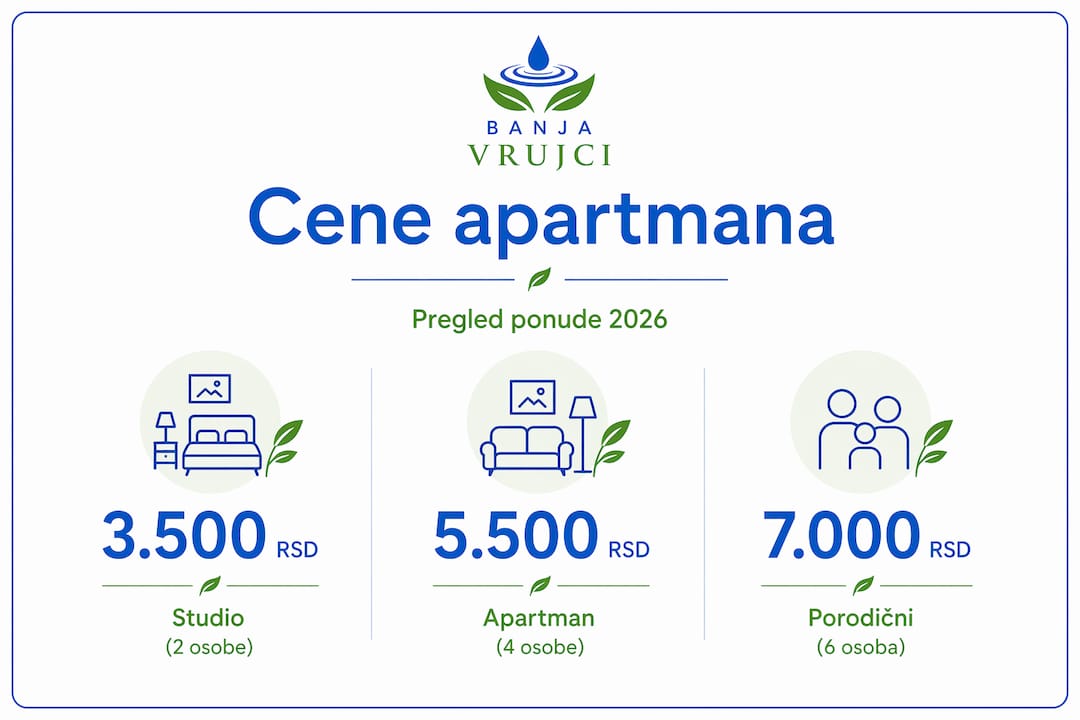 BANJA
VRUJCI

Cene apartmana

Pregled ponude 2026

3.500 RSD
Studio
(2 osobe)

5.500 RSD
Apartman
(4 osobe)

7.000 RSD
Porodični
(6 osoba)